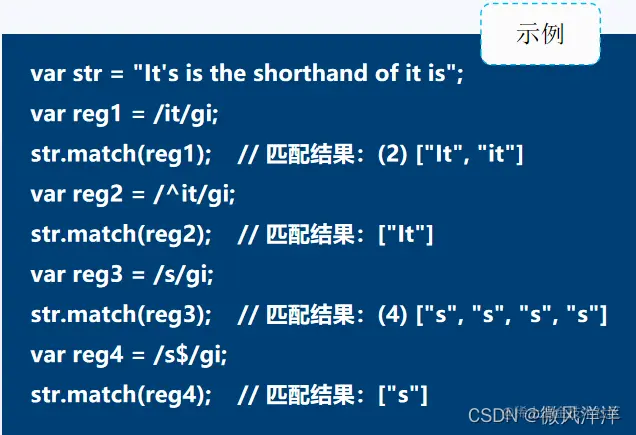 示例

var str = "It's is the shorthand of it is";
var reg1 = /it/gi;
str.match(reg1); // 匹配结果：(2) ["It", "it"]
var reg2 = /^it/gi;
str.match(reg2); // 匹配结果：["It"]
var reg3 = /s/gi;
str.match(reg3); // 匹配结果：(4) ["s", "s", "s", "s"]
var reg4 = /s$/gi;
str.match(reg4); // 匹配结果：["s"]

CSDN @微风洋洋